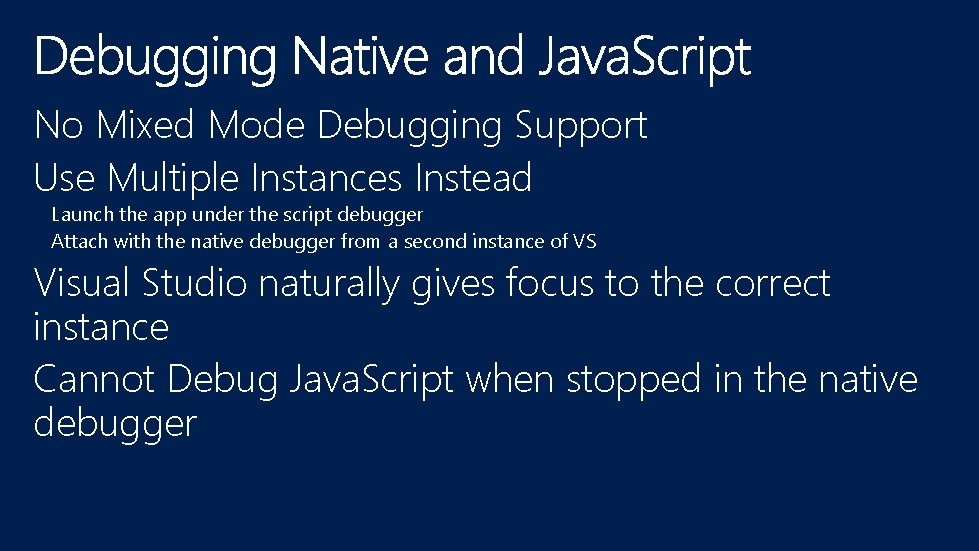 Debugging Native and JavaScript

No Mixed Mode Debugging Support

Use Multiple Instances Instead

Launch the app under the script debugger

Attach with the native debugger from a second instance of VS

Visual Studio naturally gives focus to the correct instance

Cannot Debug JavaScript when stopped in the native debugger